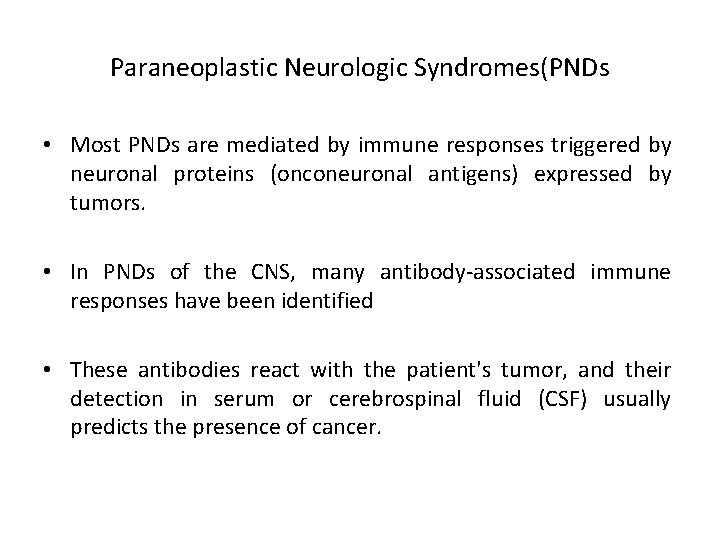 Paraneoplastic Neurologic Syndromes(PNDs

• Most PNDs are mediated by immune responses triggered by neuronal proteins (onconeuronal antigens) expressed by tumors.

• In PNDs of the CNS, many antibody-associated immune responses have been identified

• These antibodies react with the patient's tumor, and their detection in serum or cerebrospinal fluid (CSF) usually predicts the presence of cancer.